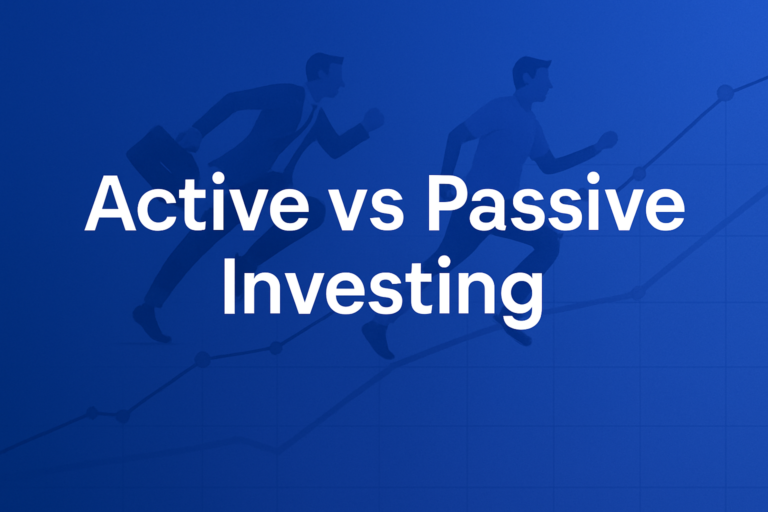 Active vs Passive Investing